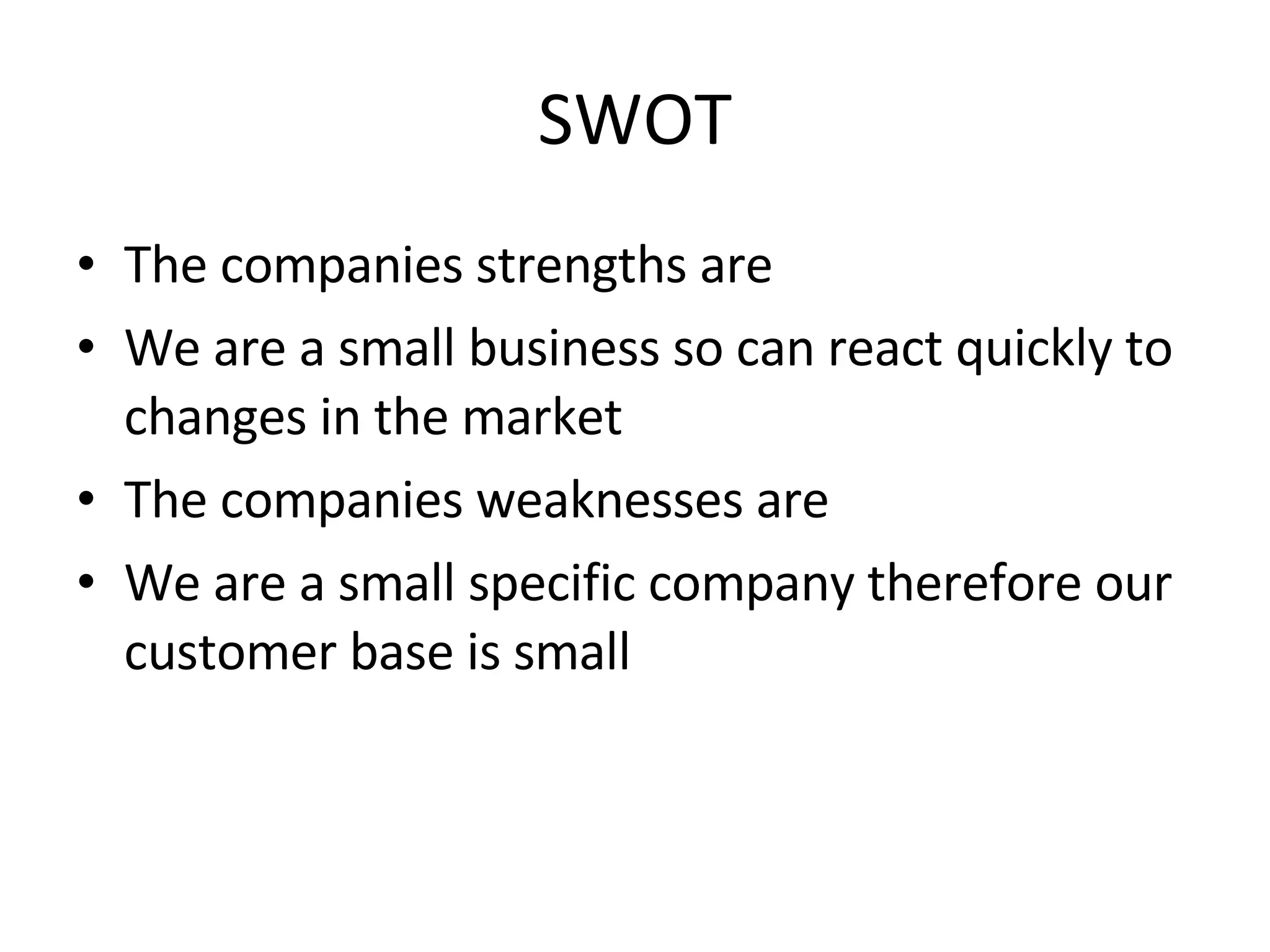 SWOT

• The companies strengths are
• We are a small business so can react quickly to changes in the market
• The companies weaknesses are
• We are a small specific company therefore our customer base is small